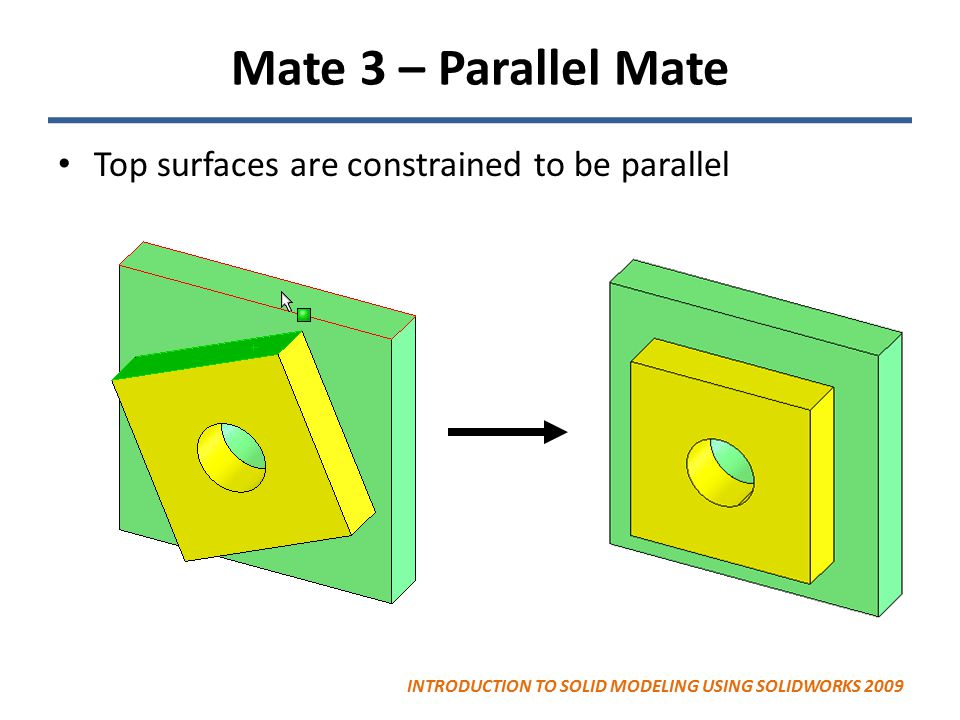 Mate 3 – Parallel Mate

• Top surfaces are constrained to be parallel

INTRODUCTION TO SOLID MODELING USING SOLIDWORKS 2009